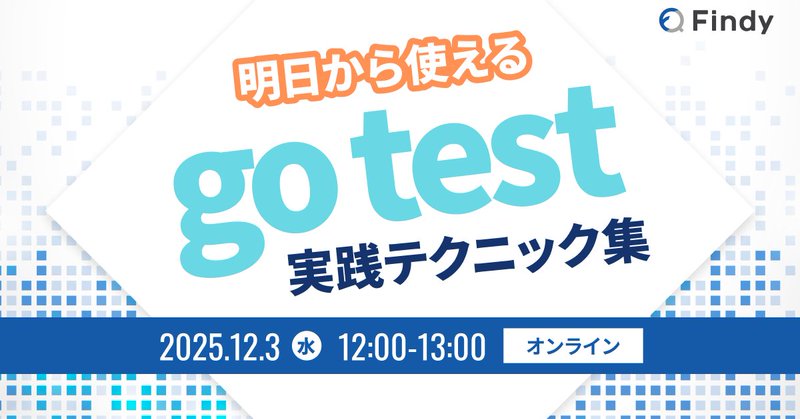 Findy

明日から使える

go test

実践テクニック集

2025.12.3 水 12:00-13:00 オンライン